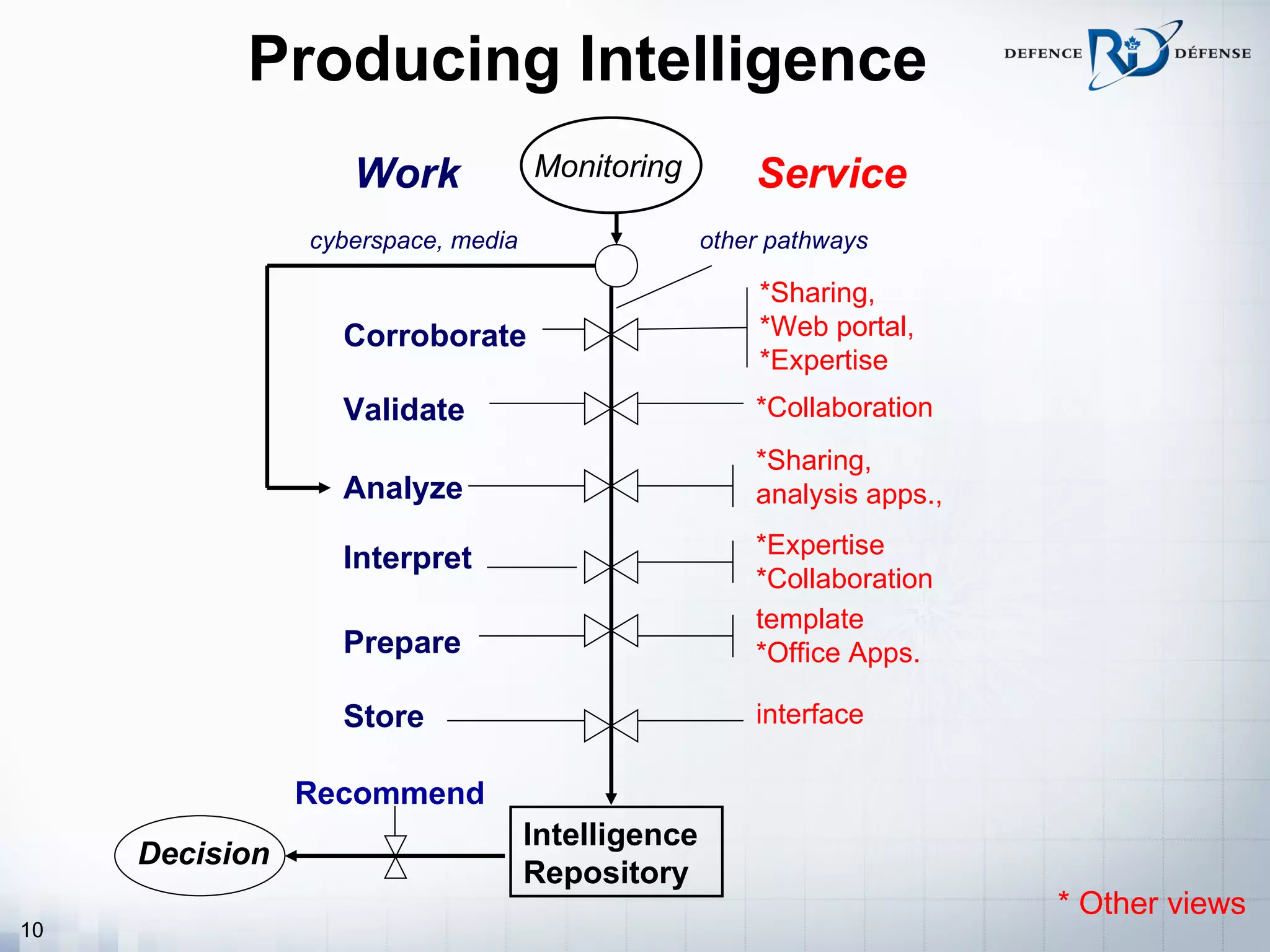 Producing Intelligence

DEFENCE R&D DÉFENSE

Work

Monitoring

Service

cyberspace, media

other pathways

Corroborate

*Sharing,
*Web portal,
*Expertise

Validate

*Collaboration

Analyze

*Sharing,
analysis apps.,

Interpret

*Expertise
*Collaboration

Prepare

template
*Office Apps.

Store

interface

Recommend

Decision

Intelligence Repository

* Other views

10